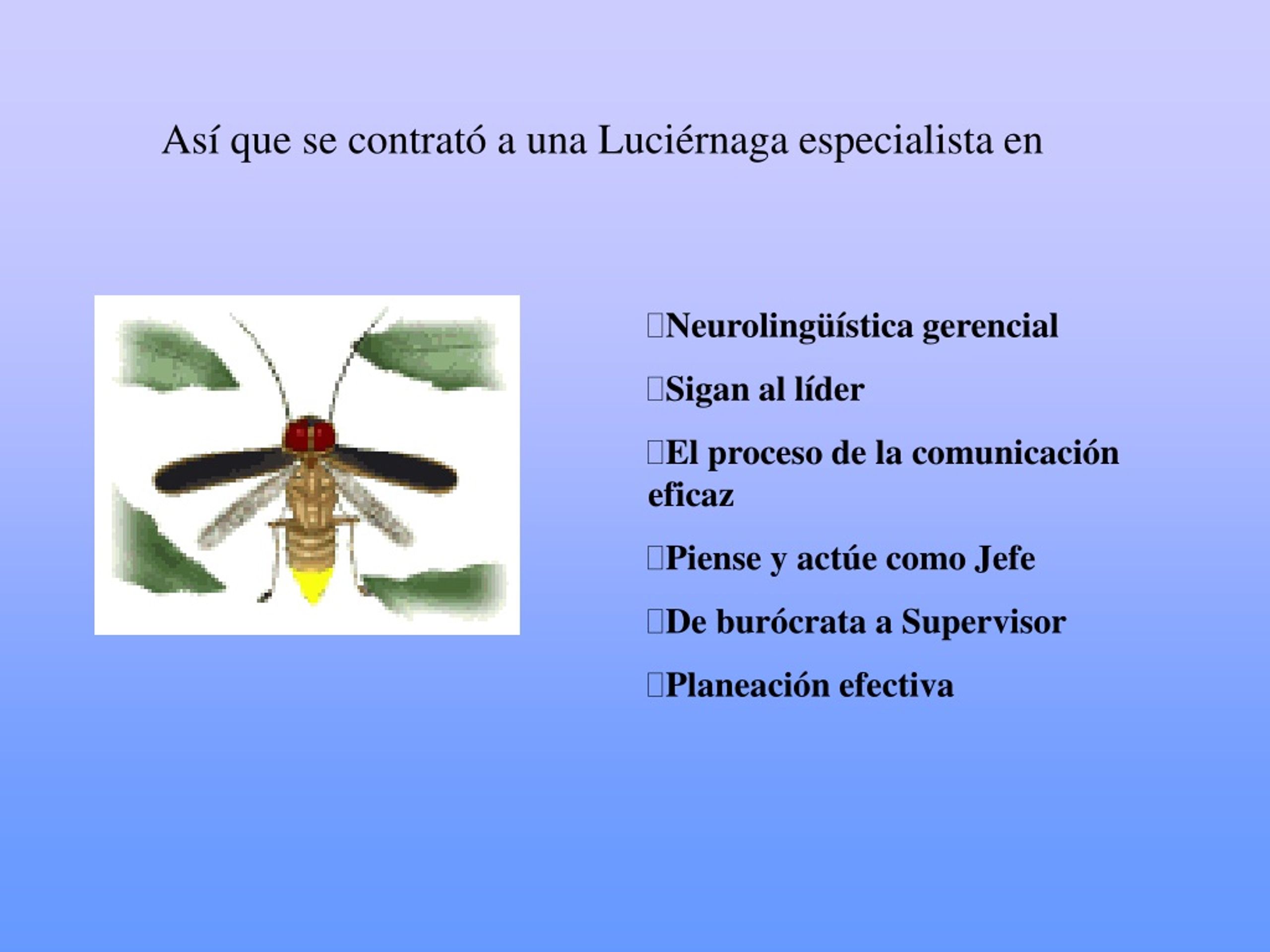 Así que se contrató a una Luciérnaga especialista en

Neurolingüística gerencial

Sigan al líder

El proceso de la comunicación eficaz

Piense y actúe como Jefe

De burócrata a Supervisor

Planeación efectiva